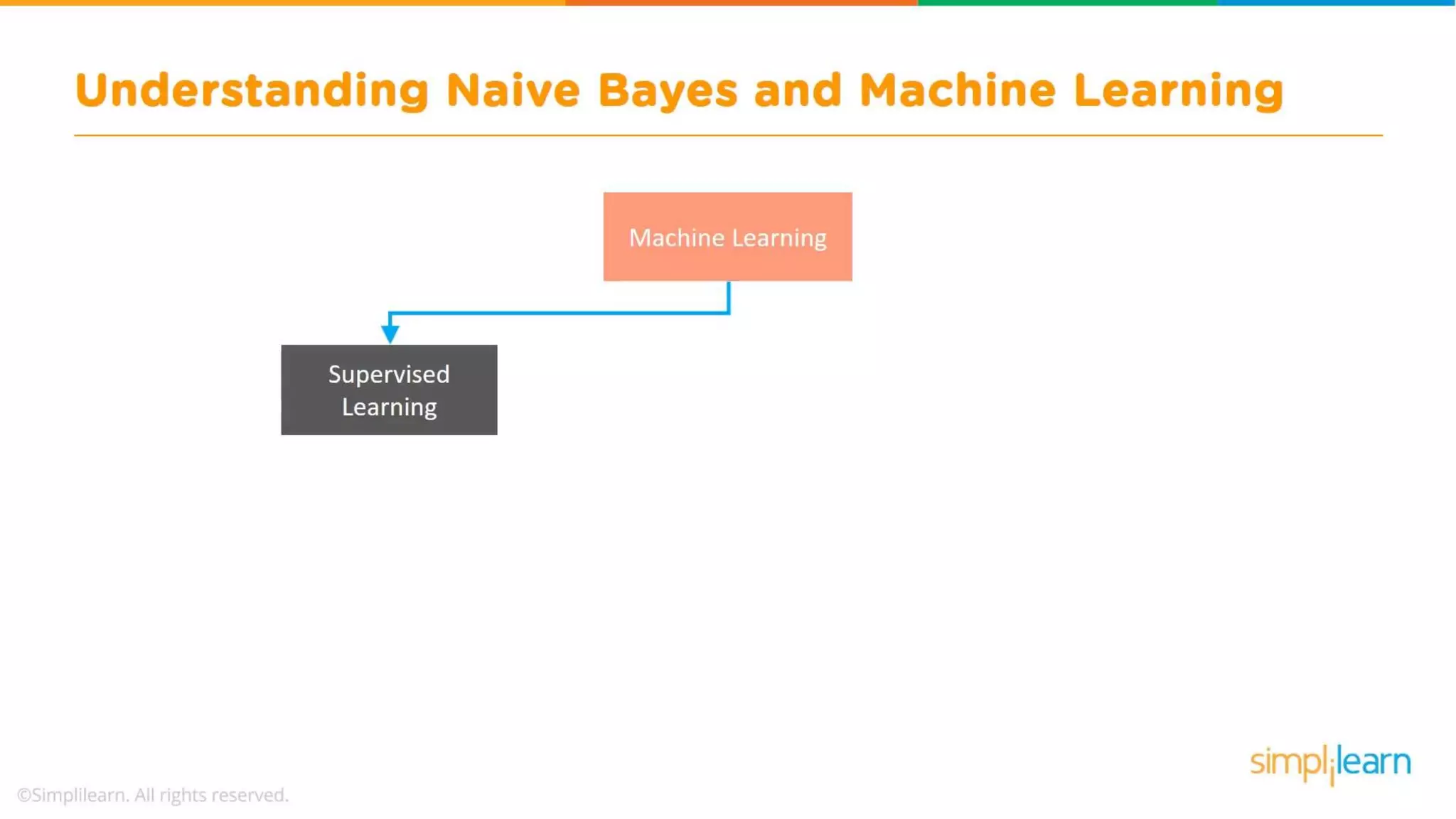 Understanding Naive Bayes and Machine Learning

Machine Learning

Supervised Learning

©Simplilearn. All rights reserved.

simplilearn